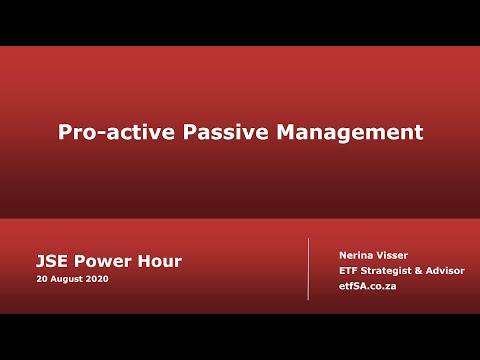 Pro-active Passive Management

JSE Power Hour
20 August 2020

Nerina Visser
ETF Strategist & Advisor
etfSA.co.za